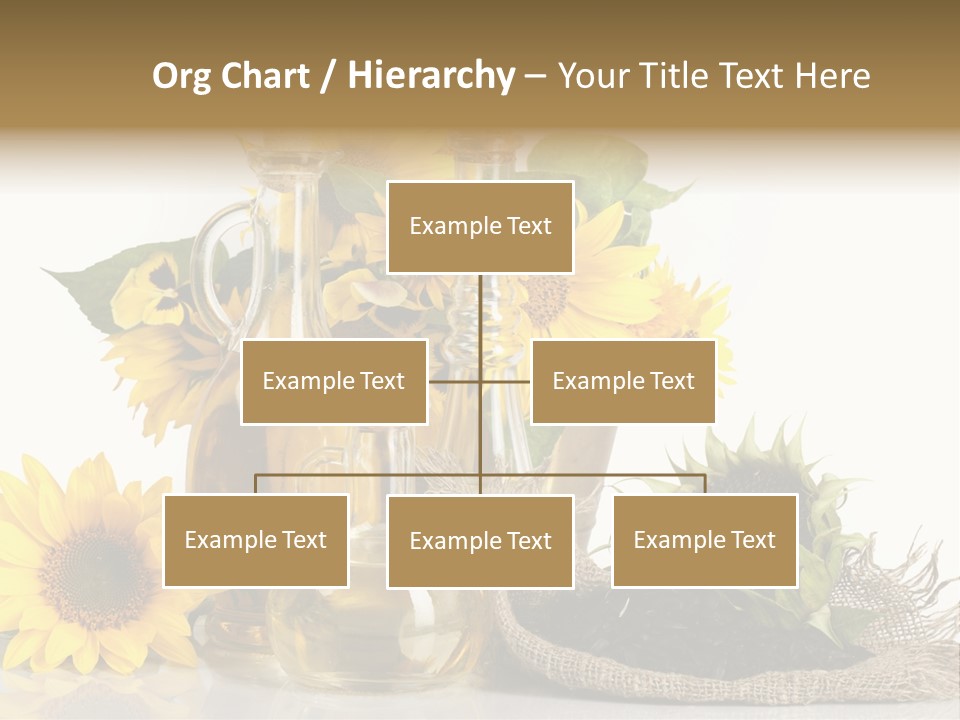 Org Chart / Hierarchy – Your Title Text Here

Example Text

Example Text

Example Text

Example Text

Example Text

Example Text